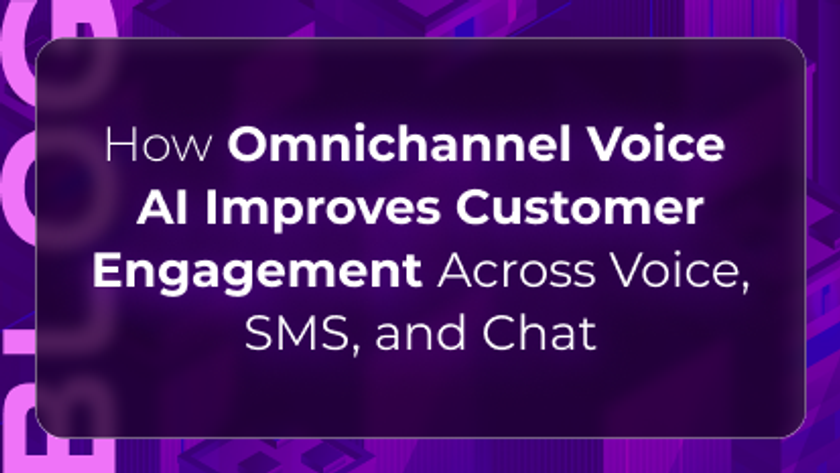 BLOG

How Omnichannel Voice AI Improves Customer Engagement Across Voice, SMS, and Chat